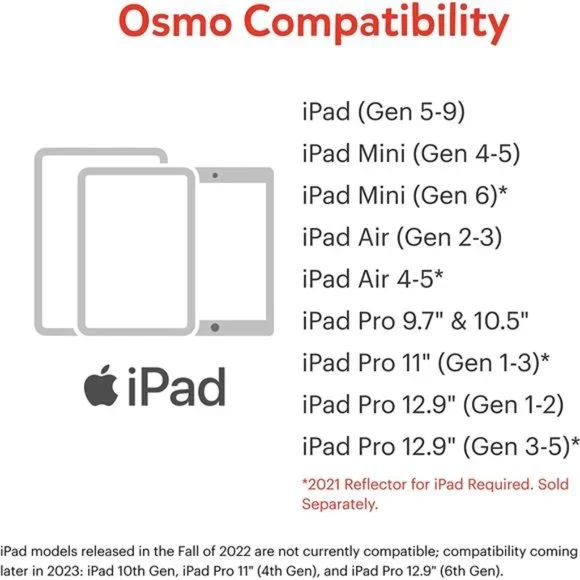 Osmo Compatibility

iPad

iPad (Gen 5-9)
iPad Mini (Gen 4-5)
iPad Mini (Gen 6)*
iPad Air (Gen 2-3)
iPad Air 4-5*
iPad Pro 9.7" & 10.5"
iPad Pro 11" (Gen 1-3)*
iPad Pro 12.9" (Gen 1-2)
iPad Pro 12.9" (Gen 3-5)*

*2021 Reflector for iPad Required. Sold Separately.

iPad models released in the Fall of 2022 are not currently compatible; compatibility coming later in 2023: iPad 10th Gen, iPad Pro 11" (4th Gen), and iPad Pro 12.9" (6th Gen).